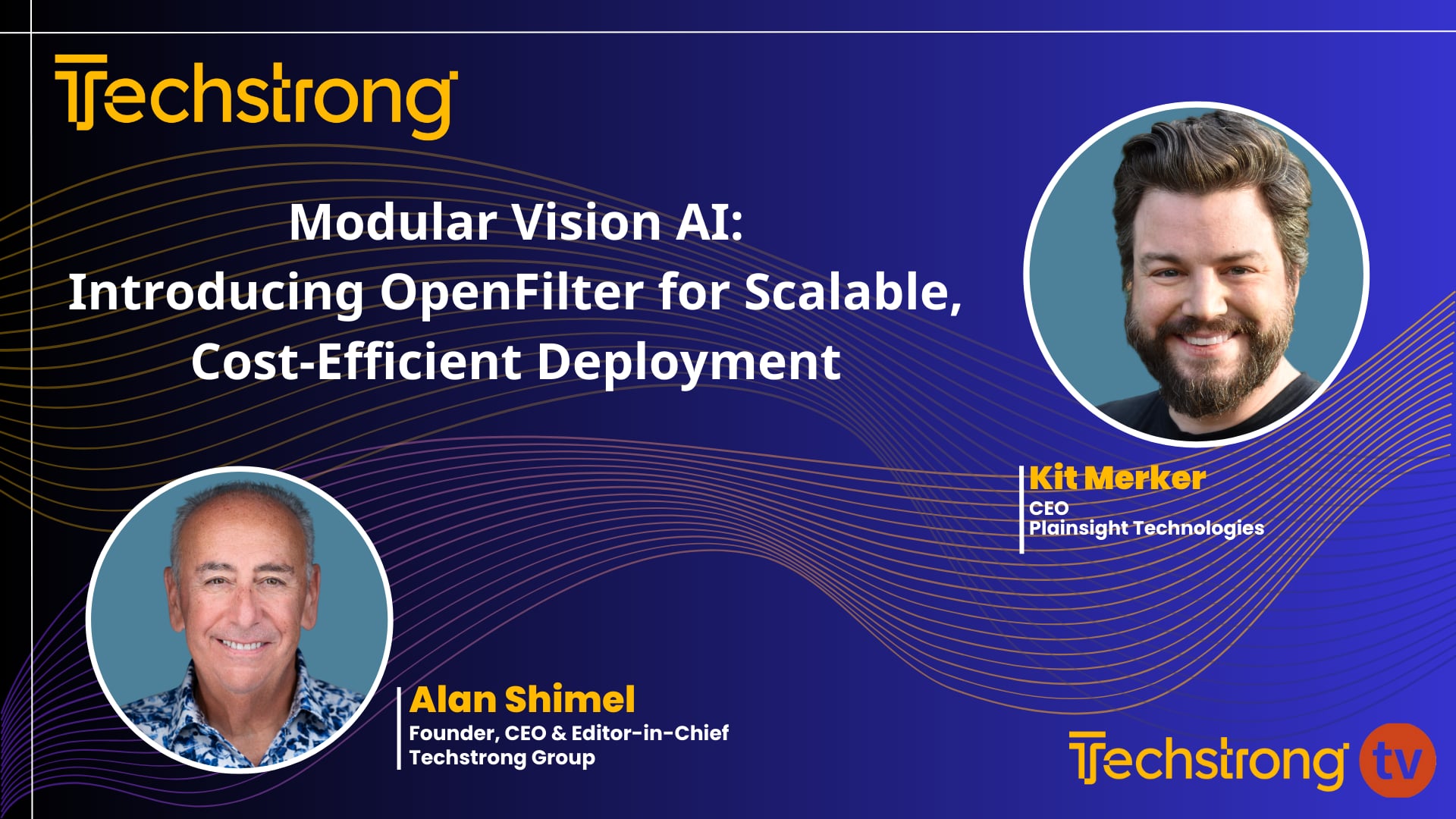 Techstrong

Modular Vision AI:
Introducing OpenFilter for Scalable, Cost-Efficient Deployment

Kit Merker
CEO
Plainsight Technologies

Alan Shimel
Founder, CEO & Editor-in-Chief
Techstrong Group

Techstrong tv